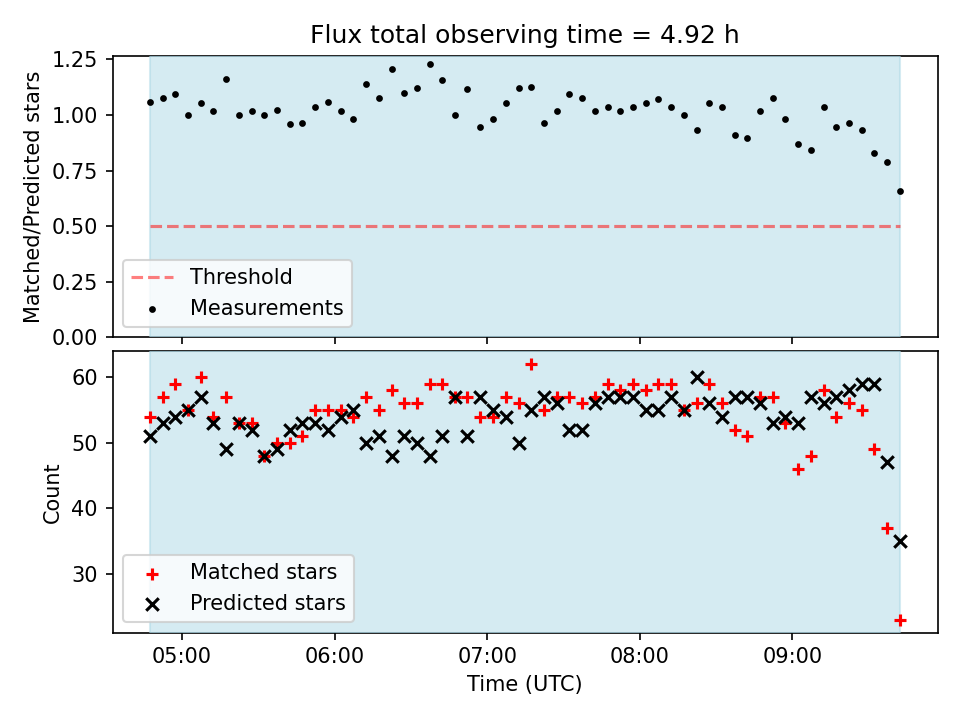 Flux total observing time = 4.92 h

Matched/Predicted stars

1.25
1.00
0.75
0.50
0.25
0.00

Threshold
Measurements

Count

60
50
40
30

Matched stars
Predicted stars

05:00
06:00
07:00
08:00
09:00

Time (UTC)